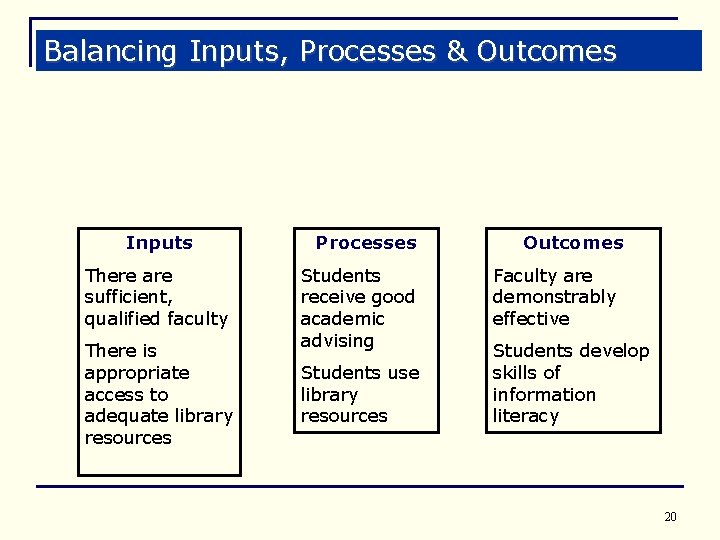 Balancing Inputs, Processes & Outcomes

Inputs

There are sufficient, qualified faculty

There is appropriate access to adequate library resources

Processes

Students receive good academic advising

Students use library resources

Outcomes

Faculty are demonstrably effective

Students develop skills of information literacy

20